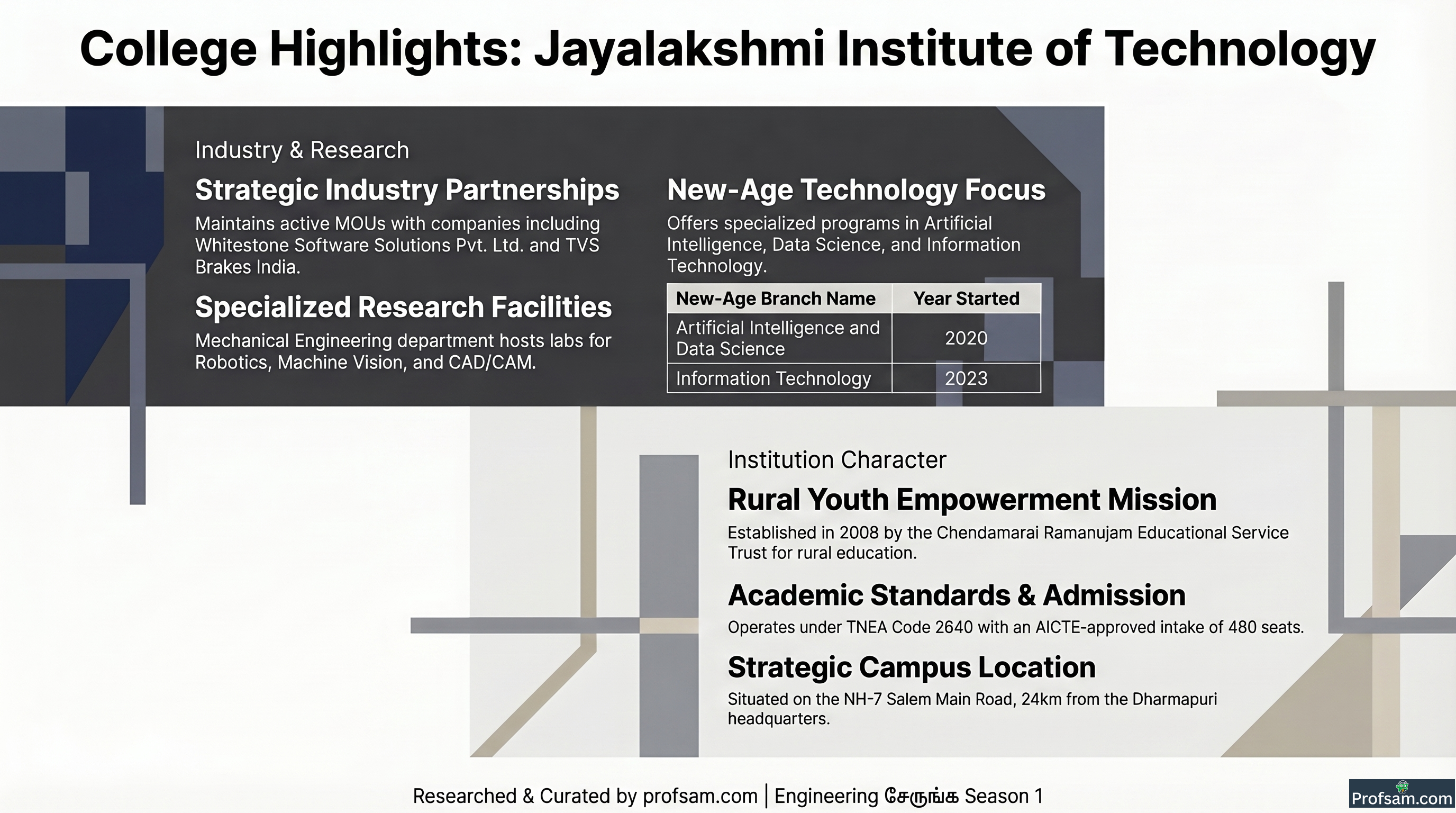 College Highlights: Jayalakshmi Institute of Technology

Industry & Research

Strategic Industry Partnerships

Maintains active MOUs with companies including Whitestone Software Solutions Pvt. Ltd. and TVS Brakes India.

Specialized Research Facilities

Mechanical Engineering department hosts labs for Robotics, Machine Vision, and CAD/CAM.

New-Age Technology Focus

Offers specialized programs in Artificial Intelligence, Data Science, and Information Technology.

| New-Age Branch Name | Year Started |
|---|---|
| Artificial Intelligence and Data Science | 2020 |
| Information Technology | 2023 |

Institution Character

Rural Youth Empowerment Mission

Established in 2008 by the Chendamarai Ramanujam Educational Service Trust for rural education.

Academic Standards & Admission

Operates under TNEA Code 2640 with an AICTE-approved intake of 480 seats.

Strategic Campus Location

Situated on the NH-7 Salem Main Road, 24km from the Dharmapuri headquarters.

Researched & Curated by profsam.com | Engineering சேருங்க Season 1

Profsam.com